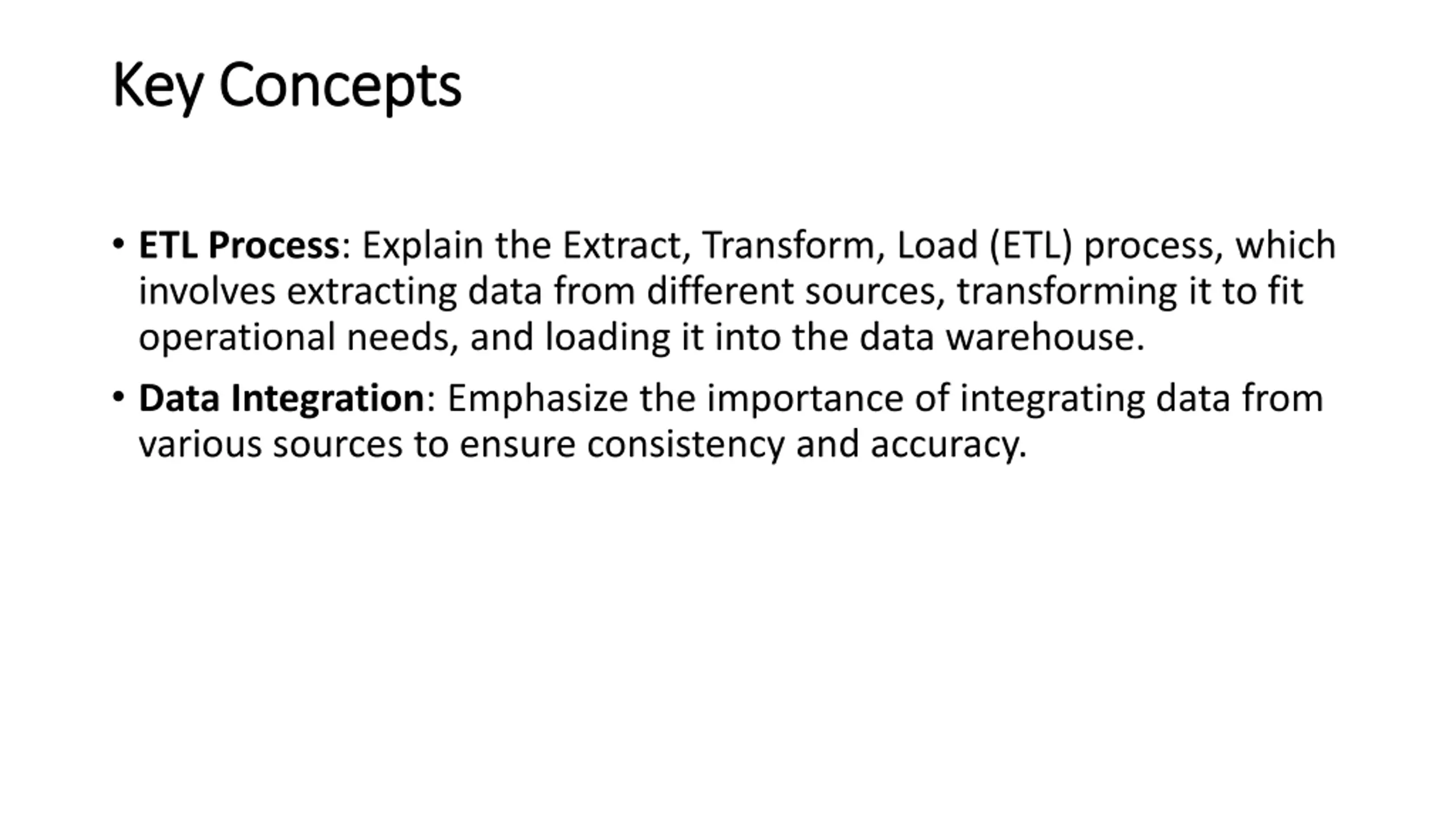 Key Concepts

• ETL Process: Explain the Extract, Transform, Load (ETL) process, which involves extracting data from different sources, transforming it to fit operational needs, and loading it into the data warehouse.

• Data Integration: Emphasize the importance of integrating data from various sources to ensure consistency and accuracy.